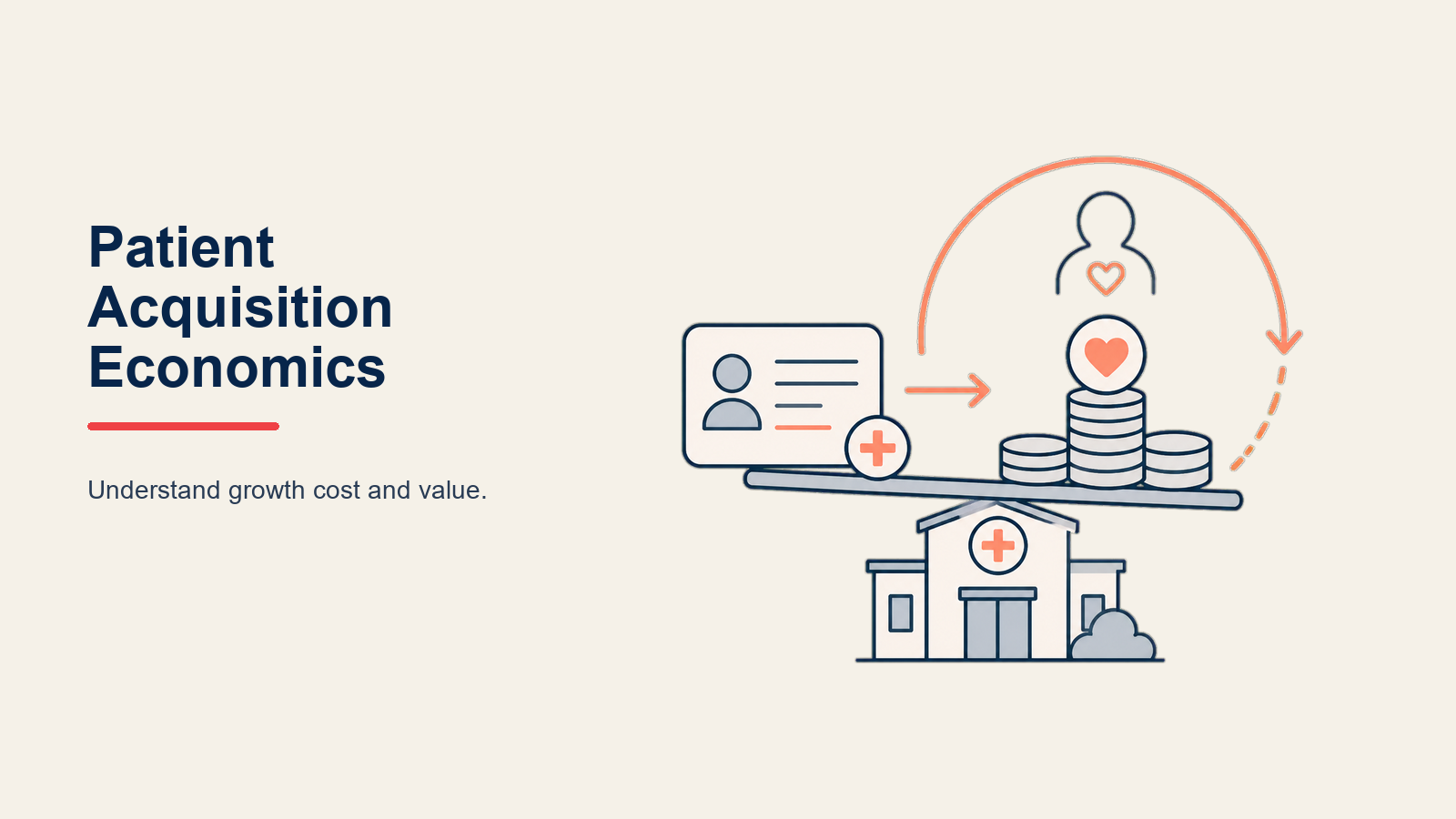 Patient Acquisition Economics

Understand growth cost and value.